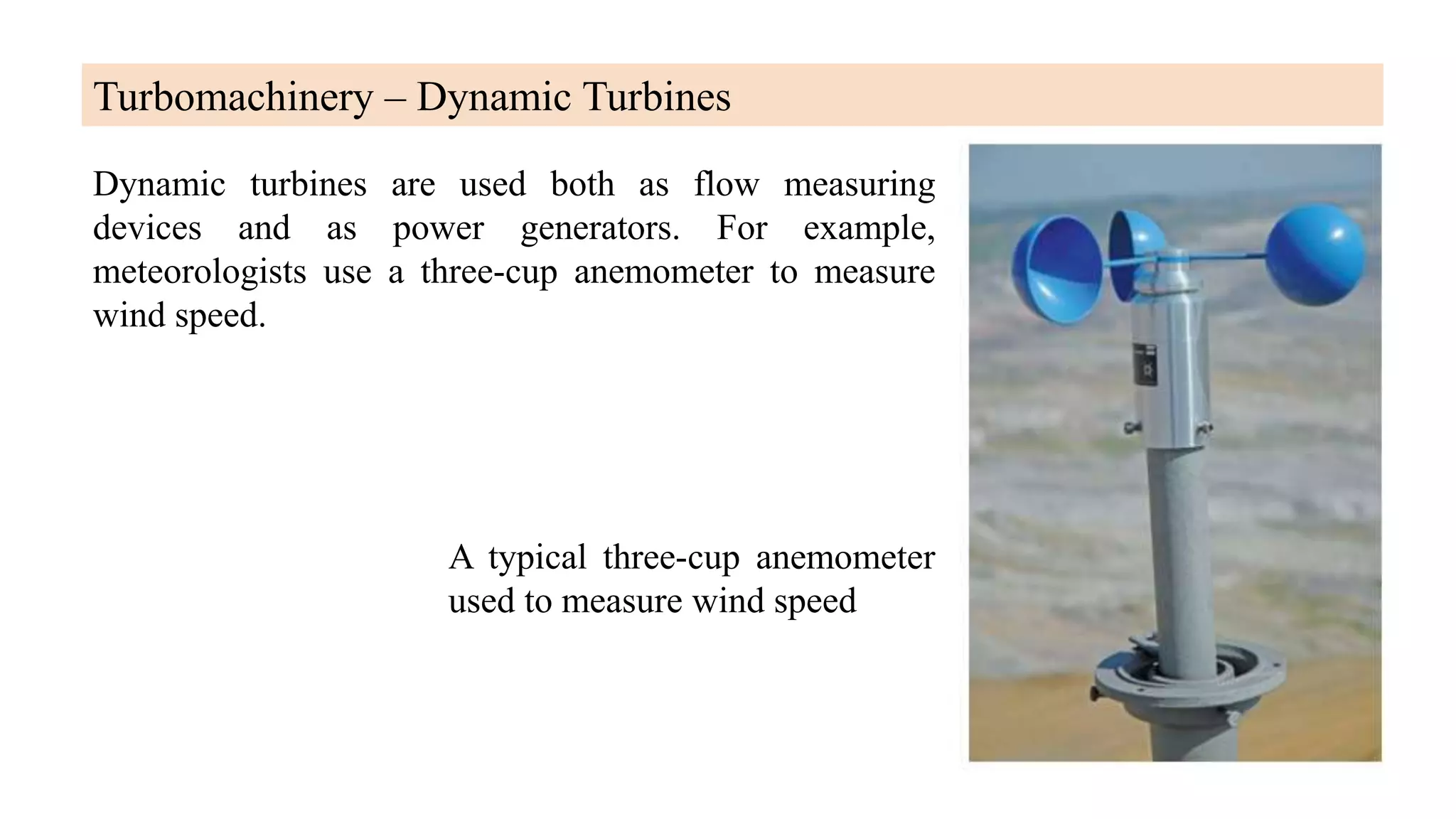 Turbomachinery – Dynamic Turbines

Dynamic turbines are used both as flow measuring devices and as power generators. For example, meteorologists use a three-cup anemometer to measure wind speed.

A typical three-cup anemometer used to measure wind speed